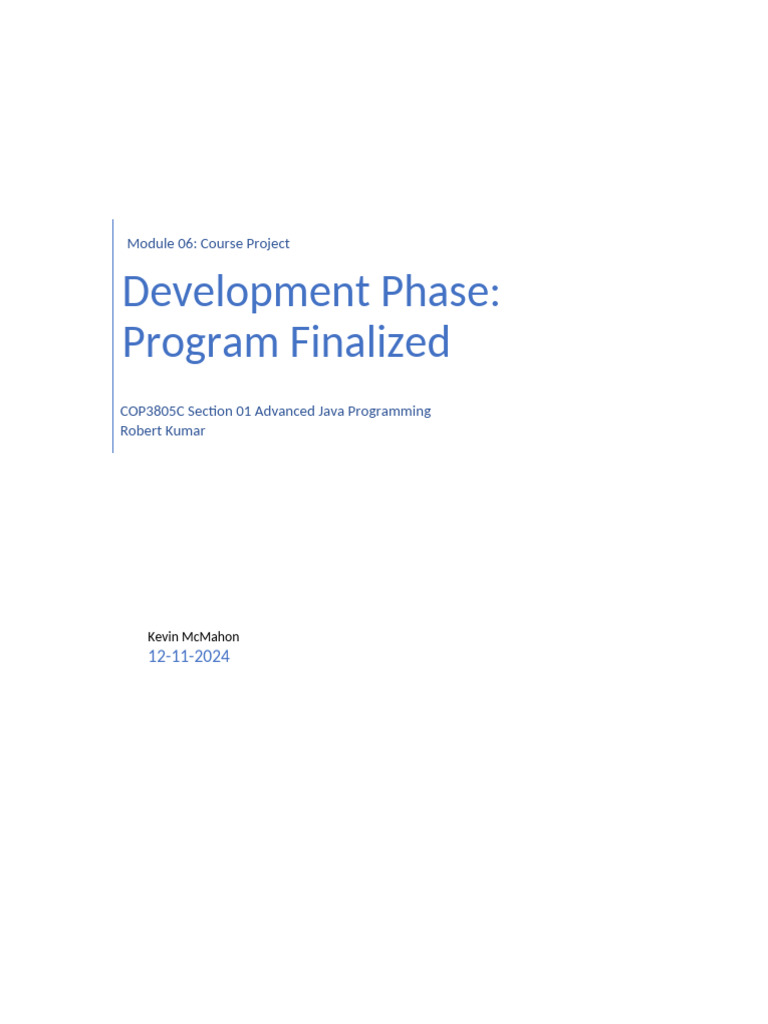 Module 06: Course Project

Development Phase: Program Finalized

COP3805C Section 01 Advanced Java Programming
Robert Kumar

Kevin McMahon
12-11-2024